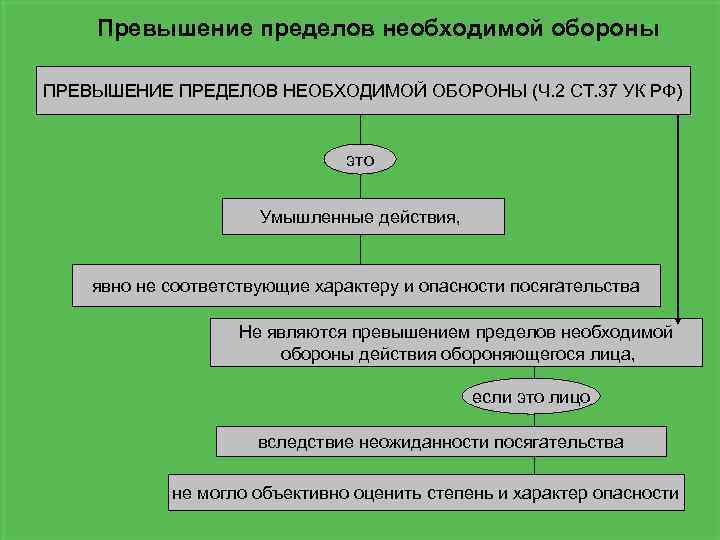 Превышение пределов необходимой обороны

ПРЕВЫШЕНИЕ ПРЕДЕЛОВ НЕОБХОДИМОЙ ОБОРОНЫ (Ч.2 СТ.37 УК РФ)

это

Умышленные действия,

явно не соответствующие характеру и опасности посягательства

Не являются превышением пределов необходимой обороны действия обороняющегося лица,

если это лицо

вследствие неожиданности посягательства

не могло объективно оценить степень и характер опасности